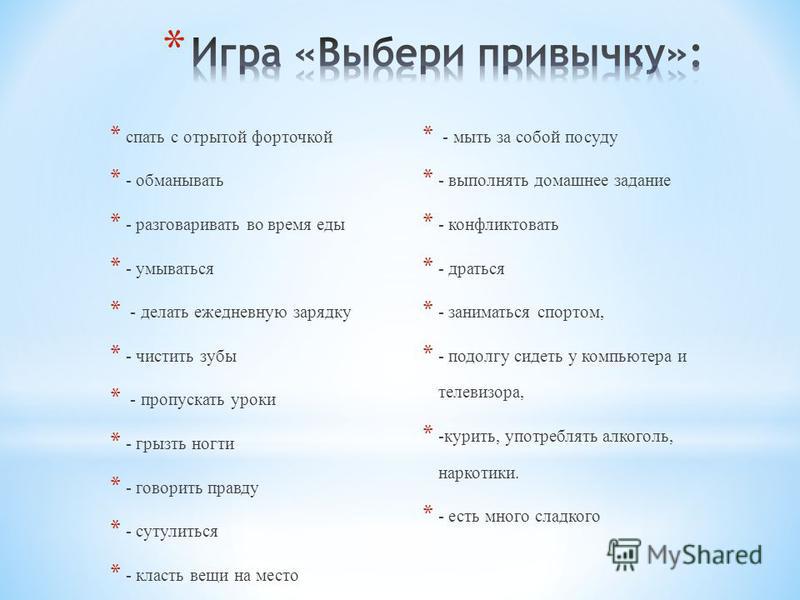 * Игра «Выбери привычку»:

* спать с отрытой форточкой
* - обманывать
* - разговаривать во время еды
* - умываться
* - делать ежедневную зарядку
* - чистить зубы
* - пропускать уроки
* - грызть ногти
* - говорить правду
* - сутулиться
* - класть вещи на место

* - мыть за собой посуду
* - выполнять домашнее задание
* - конфликтовать
* - драться
* - заниматься спортом,
* - подолгу сидеть у компьютера и телевизора,
* -курить, употреблять алкоголь, наркотики.
* - есть много сладкого

MyShared